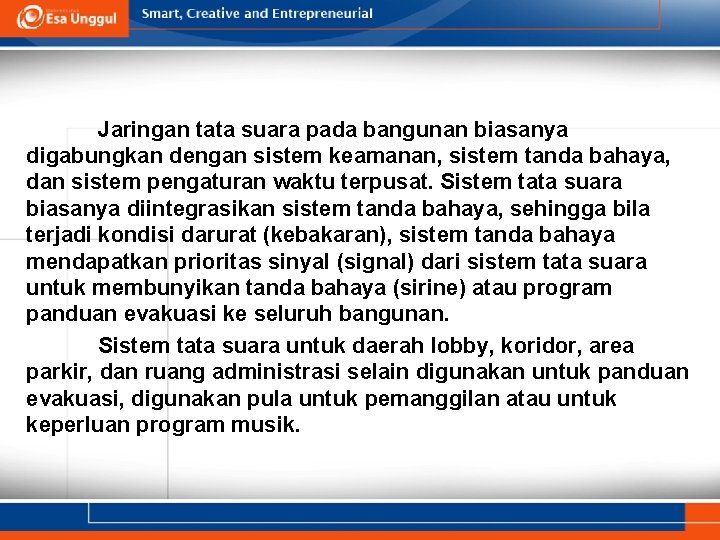 Esa Unggul

Smart, Creative and Entrepreneurial

Jaringan tata suara pada bangunan biasanya digabungkan dengan sistem keamanan, sistem tanda bahaya, dan sistem pengaturan waktu terpusat. Sistem tata suara biasanya diintegrasikan sistem tanda bahaya, sehingga bila terjadi kondisi darurat (kebakaran), sistem tanda bahaya mendapatkan prioritas sinyal (signal) dari sistem tata suara untuk membunyikan tanda bahaya (sirine) atau program panduan evakuasi ke seluruh bangunan.

Sistem tata suara untuk daerah lobby, koridor, area parkir, dan ruang administrasi selain digunakan untuk panduan evakuasi, digunakan pula untuk pemanggilan atau untuk keperluan program musik.